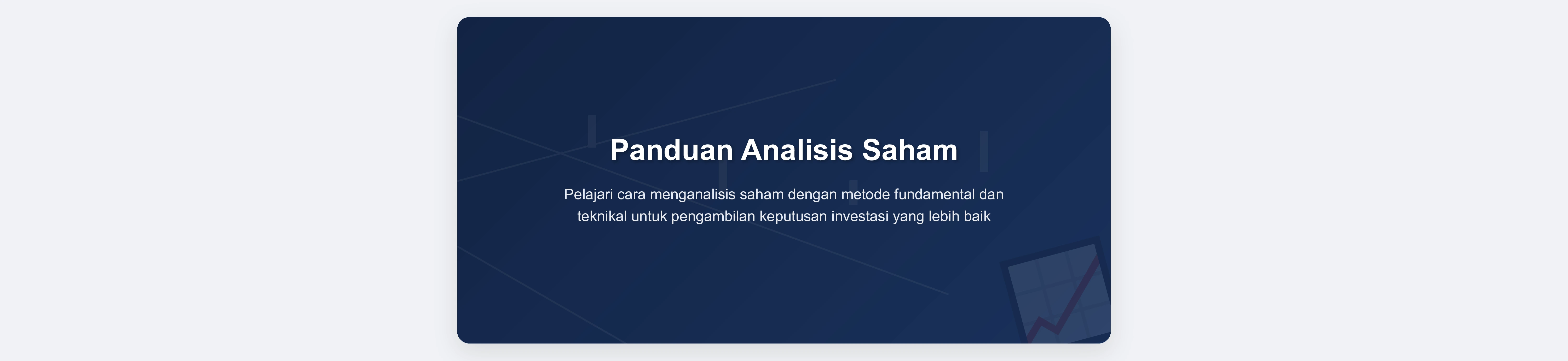 Panduan Analisis Saham

Pelajari cara menganalisis saham dengan metode fundamental dan teknikal untuk pengambilan keputusan investasi yang lebih baik